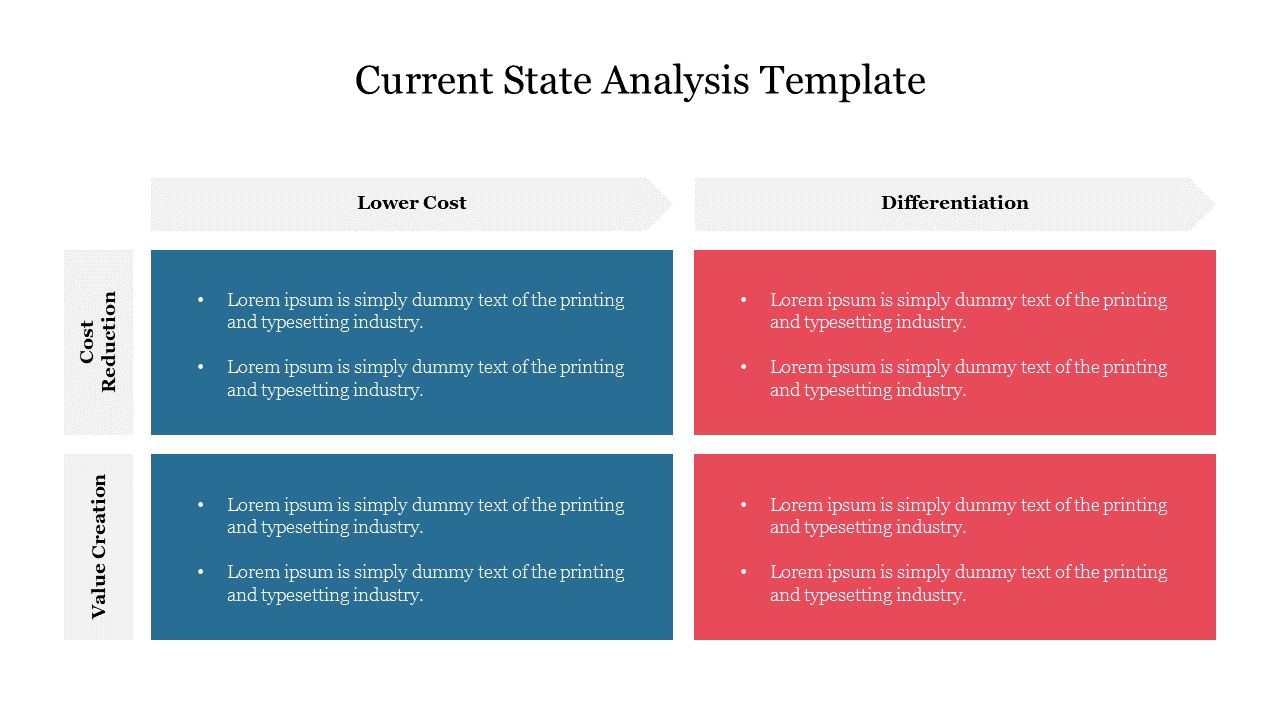 Current State Analysis Template

|  | Lower Cost | Differentiation |
|---|---|---|
| Cost Reduction | • Lorem ipsum is simply dummy text of the printing and typesetting industry. • Lorem ipsum is simply dummy text of the printing and typesetting industry. | • Lorem ipsum is simply dummy text of the printing and typesetting industry. • Lorem ipsum is simply dummy text of the printing and typesetting industry. |
| Value Creation | • Lorem ipsum is simply dummy text of the printing and typesetting industry. • Lorem ipsum is simply dummy text of the printing and typesetting industry. | • Lorem ipsum is simply dummy text of the printing and typesetting industry. • Lorem ipsum is simply dummy text of the printing and typesetting industry. |